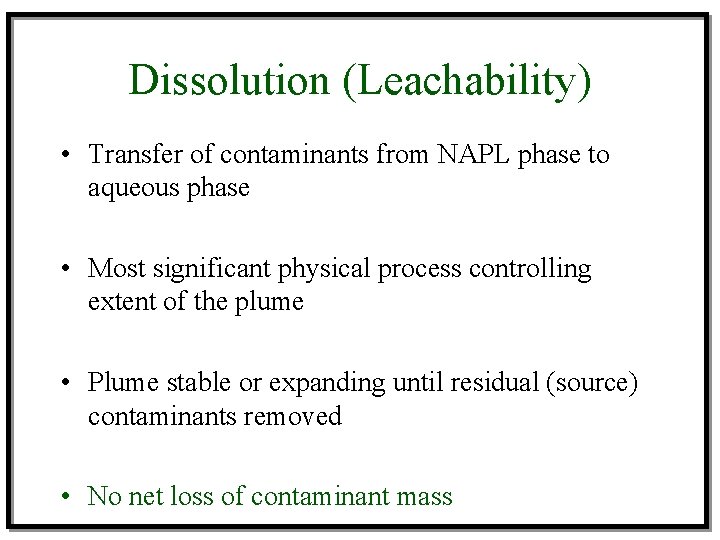 Dissolution (Leachability)

• Transfer of contaminants from NAPL phase to aqueous phase

• Most significant physical process controlling extent of the plume

• Plume stable or expanding until residual (source) contaminants removed

• No net loss of contaminant mass